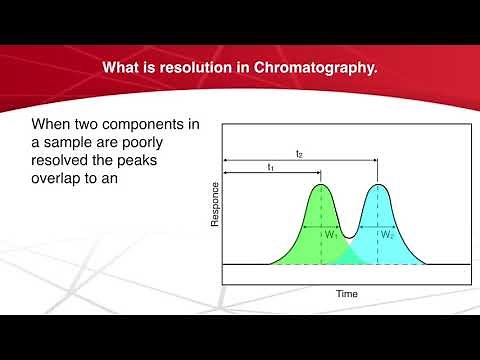 What is resolution in Chromatography.

When two components in a sample are poorly resolved the peaks overlap to an

$t_2$
$t_1$
Responce
$W_1$
$W_2$
Time